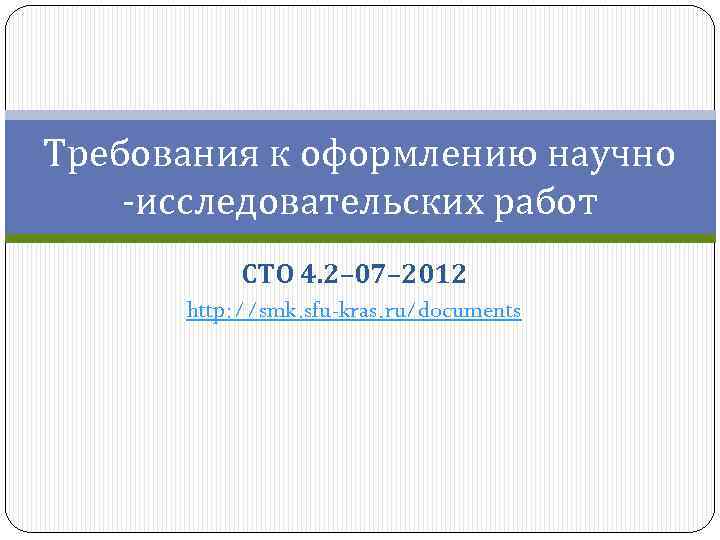 Требования к оформлению научно -исследовательских работ

СТО 4.2–07–2012

http://smk.sfu-kras.ru/documents